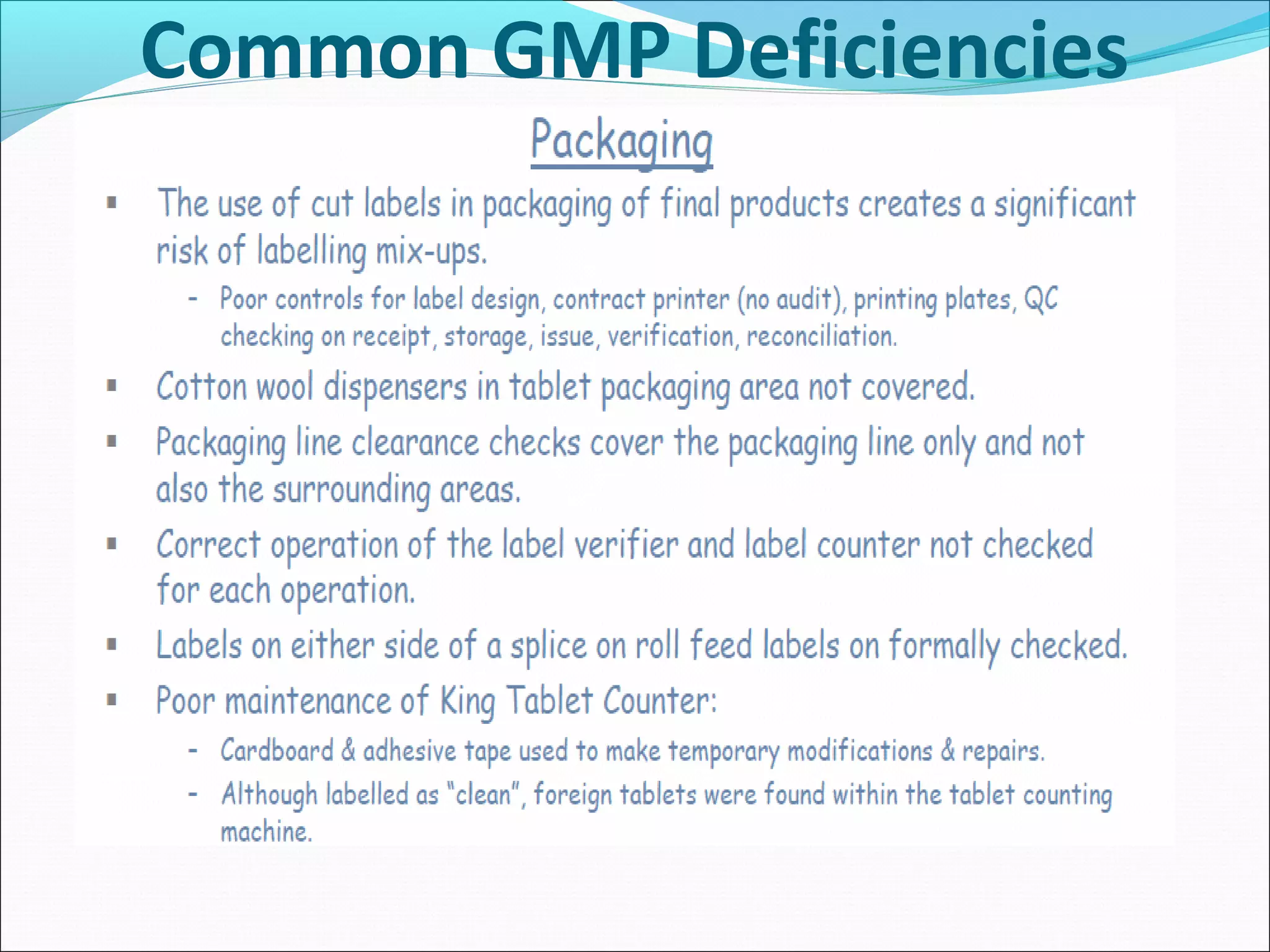 Common GMP Deficiencies

Packaging

▪ The use of cut labels in packaging of final products creates a significant risk of labelling mix-ups.

- Poor controls for label design, contract printer (no audit), printing plates, QC checking on receipt, storage, issue, verification, reconciliation.

▪ Cotton wool dispensers in tablet packaging area not covered.

▪ Packaging line clearance checks cover the packaging line only and not also the surrounding areas.

▪ Correct operation of the label verifier and label counter not checked for each operation.

▪ Labels on either side of a splice on roll feed labels on formally checked.

▪ Poor maintenance of King Tablet Counter:

- Cardboard & adhesive tape used to make temporary modifications & repairs.

- Although labelled as "clean", foreign tablets were found within the tablet counting machine.